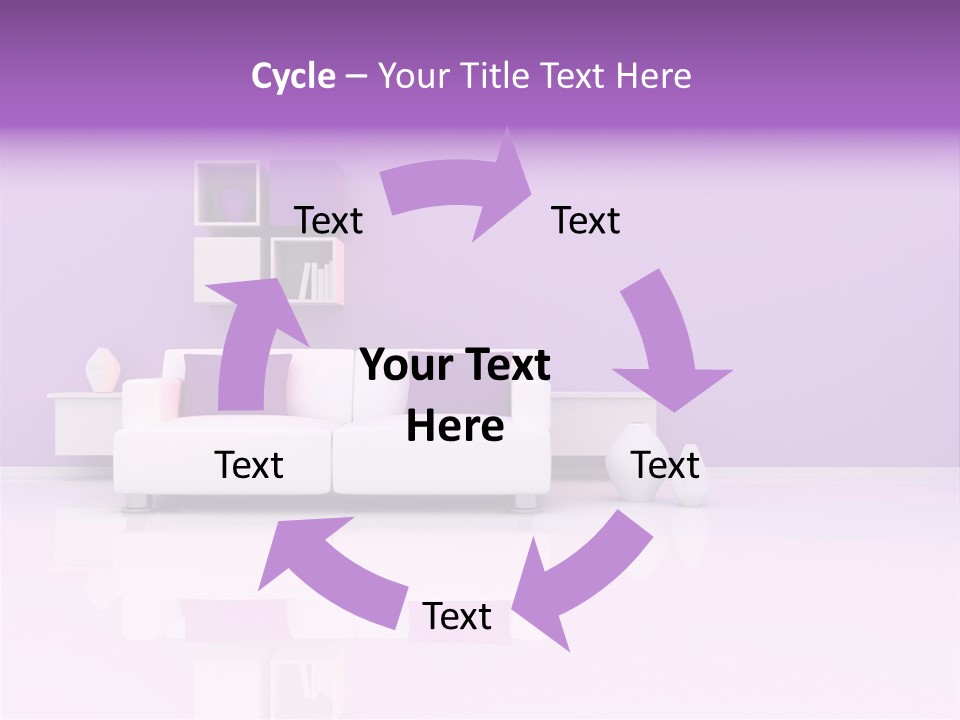 Cycle – Your Title Text Here

Text

Text

Your Text Here

Text

Text

Text